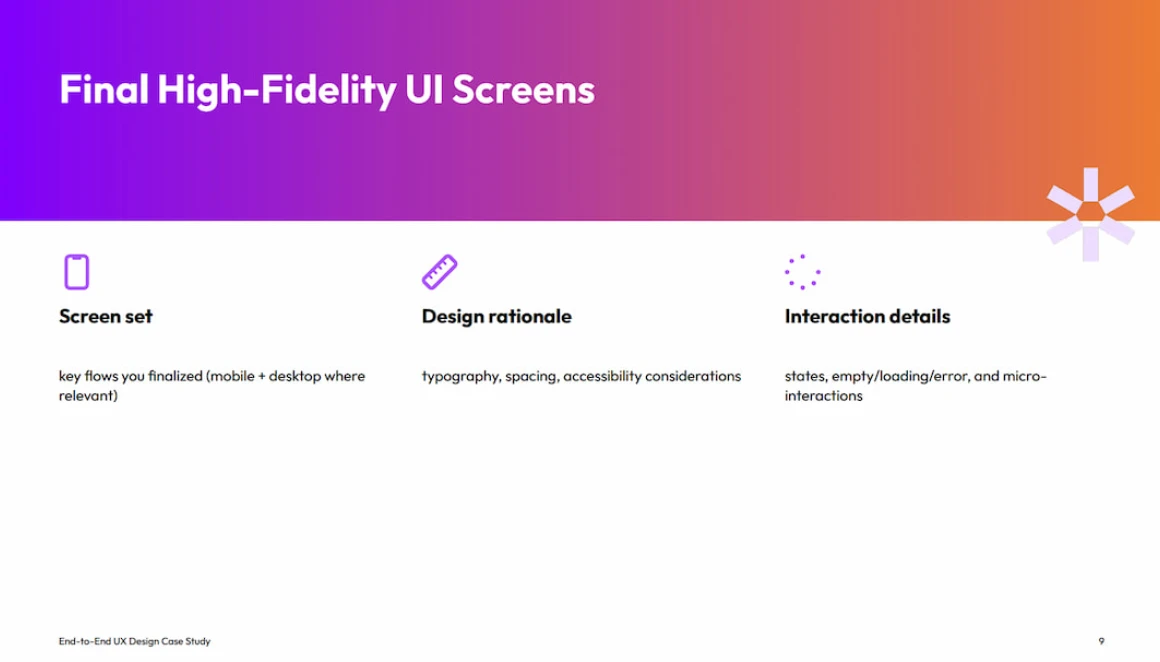 Final High-Fidelity UI Screens

Screen set

key flows you finalized (mobile + desktop where relevant)

Design rationale

typography, spacing, accessibility considerations

Interaction details

states, empty/loading/error, and micro-interactions

End-to-End UX Design Case Study

9